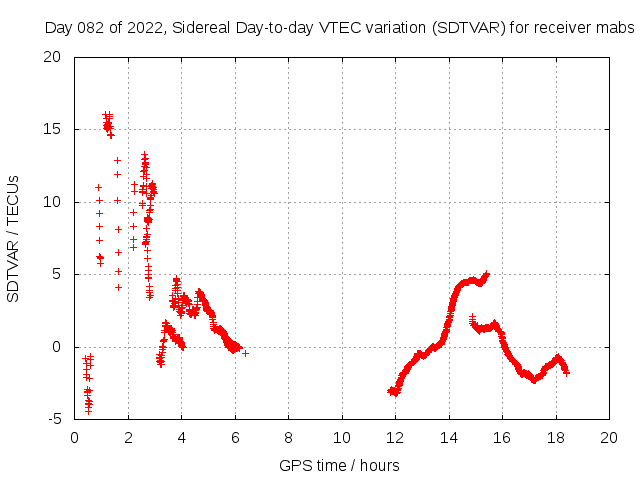 Day 082 of 2022, Sidereal Day-to-day VTEC variation (SDTVAR) for receiver mabs

SDTVAR / TECUs

20
15
10
5
0
-5

0 2 4 6 8 10 12 14 16 18 20

GPS time / hours